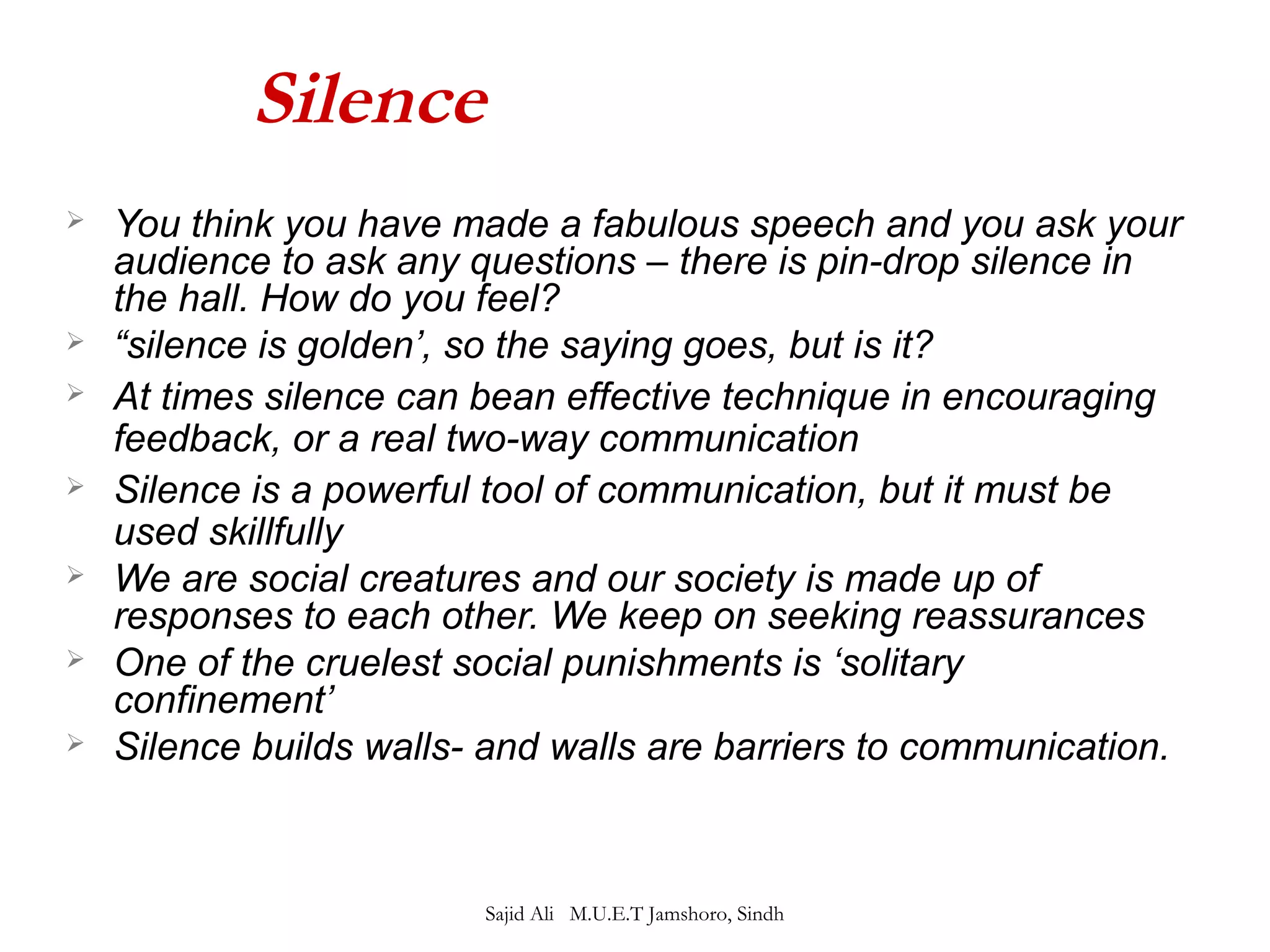 Silence

➢ You think you have made a fabulous speech and you ask your audience to ask any questions – there is pin-drop silence in the hall. How do you feel?
➢ “silence is golden’, so the saying goes, but is it?
➢ At times silence can bean effective technique in encouraging feedback, or a real two-way communication
➢ Silence is a powerful tool of communication, but it must be used skillfully
➢ We are social creatures and our society is made up of responses to each other. We keep on seeking reassurances
➢ One of the cruelest social punishments is ‘solitary confinement’
➢ Silence builds walls- and walls are barriers to communication.

Sajid Ali M.U.E.T Jamshoro, Sindh